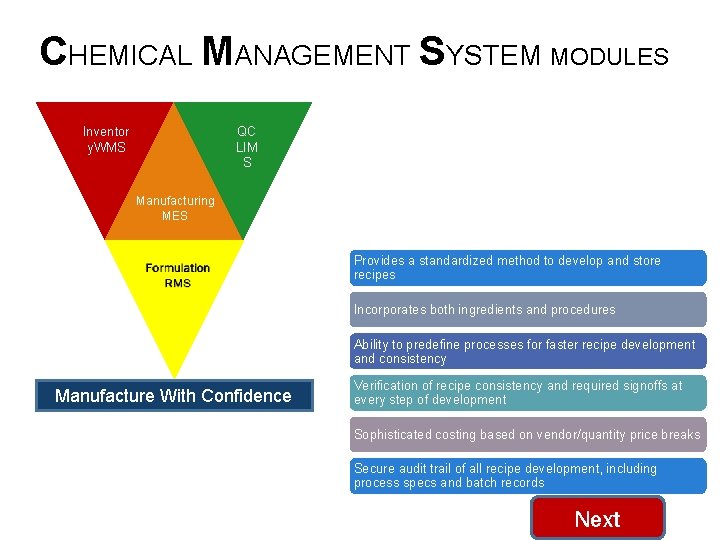 CHEMICAL MANAGEMENT SYSTEM MODULES

Inventor yWMS

QC LIM S

Manufacturing MES

Formulation RMS

Manufacture With Confidence

Provides a standardized method to develop and store recipes

Incorporates both ingredients and procedures

Ability to predefine processes for faster recipe development and consistency

Verification of recipe consistency and required signoffs at every step of development

Sophisticated costing based on vendor/quantity price breaks

Secure audit trail of all recipe development, including process specs and batch records

Next